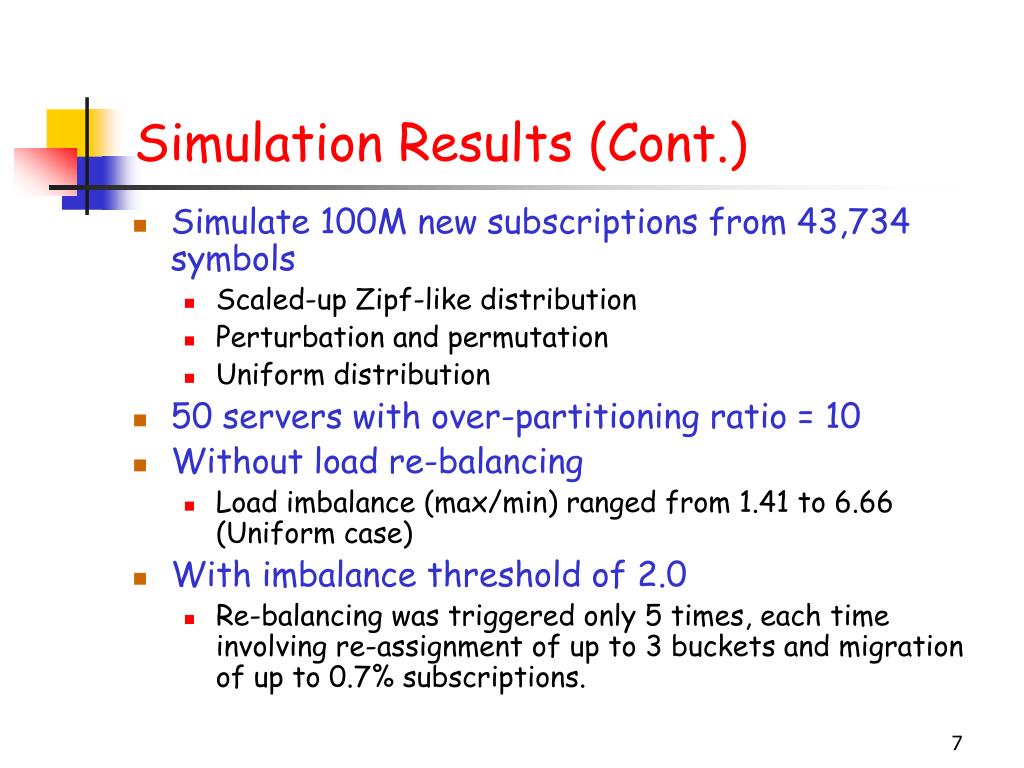 Simulation Results (Cont.)

Simulate 100M new subscriptions from 43,734 symbols
Scaled-up Zipf-like distribution
Perturbation and permutation
Uniform distribution
50 servers with over-partitioning ratio = 10
Without load re-balancing
Load imbalance (max/min) ranged from 1.41 to 6.66 (Uniform case)
With imbalance threshold of 2.0
Re-balancing was triggered only 5 times, each time involving re-assignment of up to 3 buckets and migration of up to 0.7% subscriptions.

7